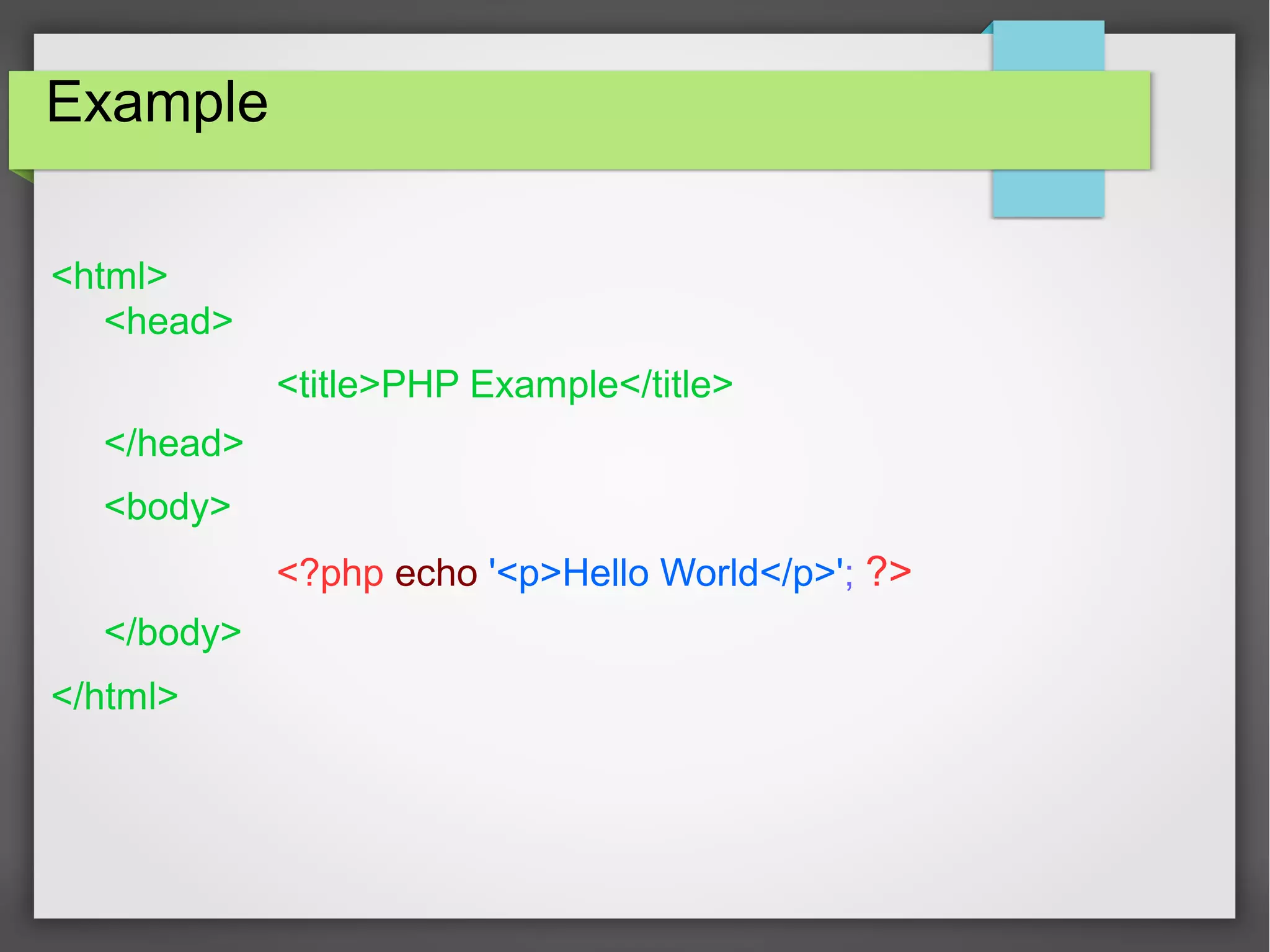 Example

<html>
<head>
<title>PHP Example</title>
</head>
<body>
<?php echo '<p>Hello World</p>'; ?>
</body>
</html>